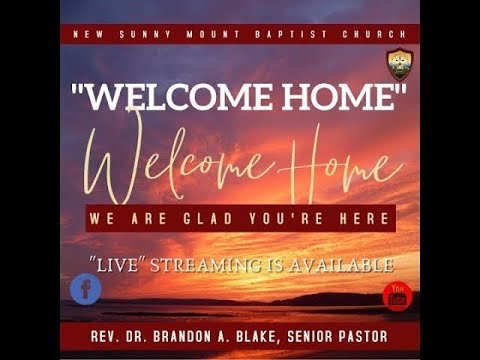 NEW SUNNY MOUNT BAPTIST CHURCH

"WELCOME HOME"

Welcome Home

WE ARE GLAD YOU'RE HERE

"LIVE" STREAMING IS AVAILABLE

f

You Tube

REV. DR. BRANDON A. BLAKE, SENIOR PASTOR